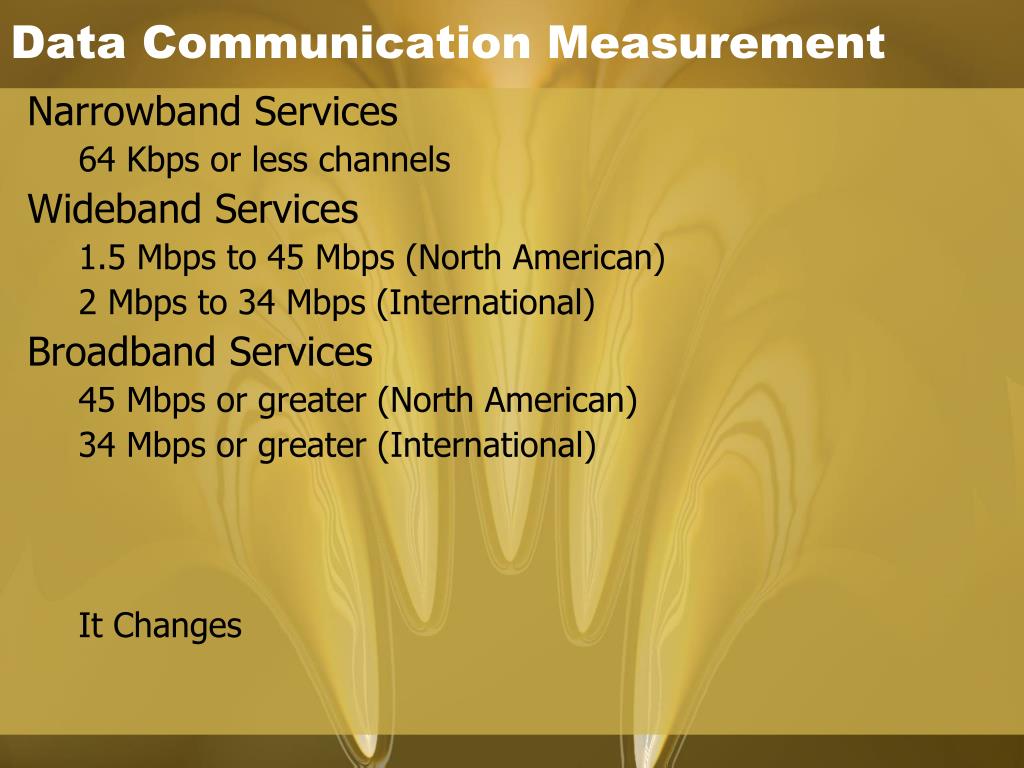 Data Communication Measurement

Narrowband Services

64 Kbps or less channels

Wideband Services

1.5 Mbps to 45 Mbps (North American)

2 Mbps to 34 Mbps (International)

Broadband Services

45 Mbps or greater (North American)

34 Mbps or greater (International)

It Changes